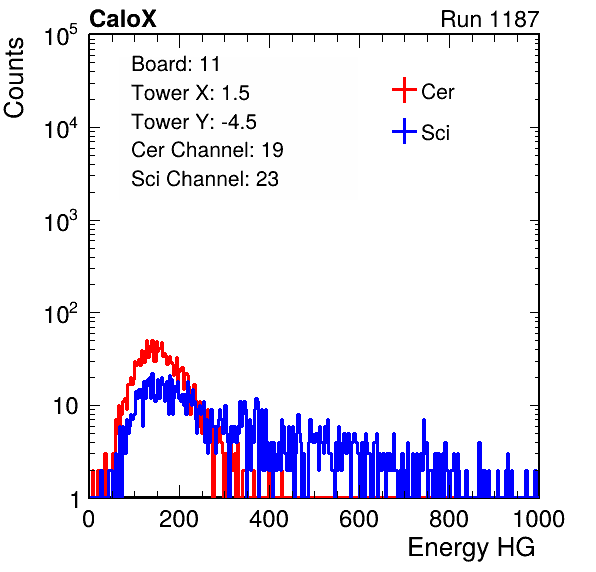 CaloX

Run 1187

Counts

$10^5$

$10^4$

$10^3$

$10^2$

10

1

Board: 11
Tower X: 1.5
Tower Y: -4.5
Cer Channel: 19
Sci Channel: 23

Cer

Sci

0 200 400 600 800 1000

Energy HG